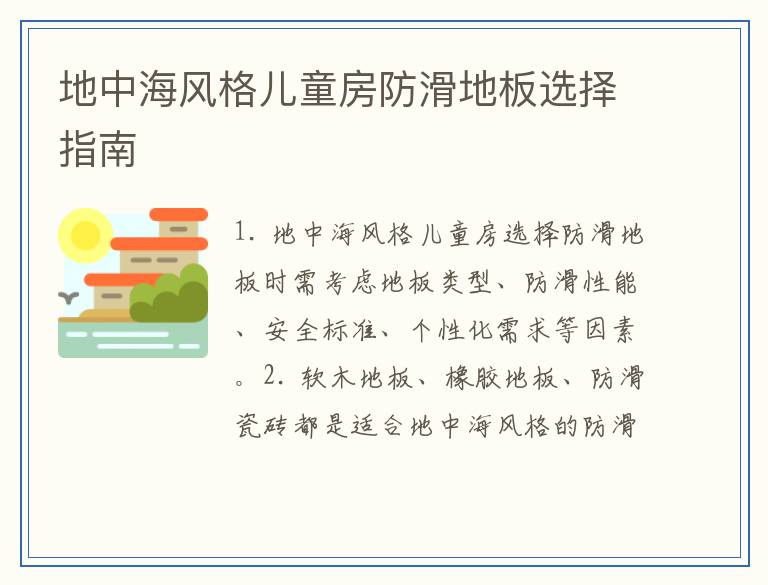 地中海风格儿童房防滑地板选择指南

1. 地中海风格儿童房选择防滑地板时需考虑地板类型、防滑性能、安全标准、个性化需求等因素。2. 软木地板、橡胶地板、防滑瓷砖都是适合地中海风格的防滑